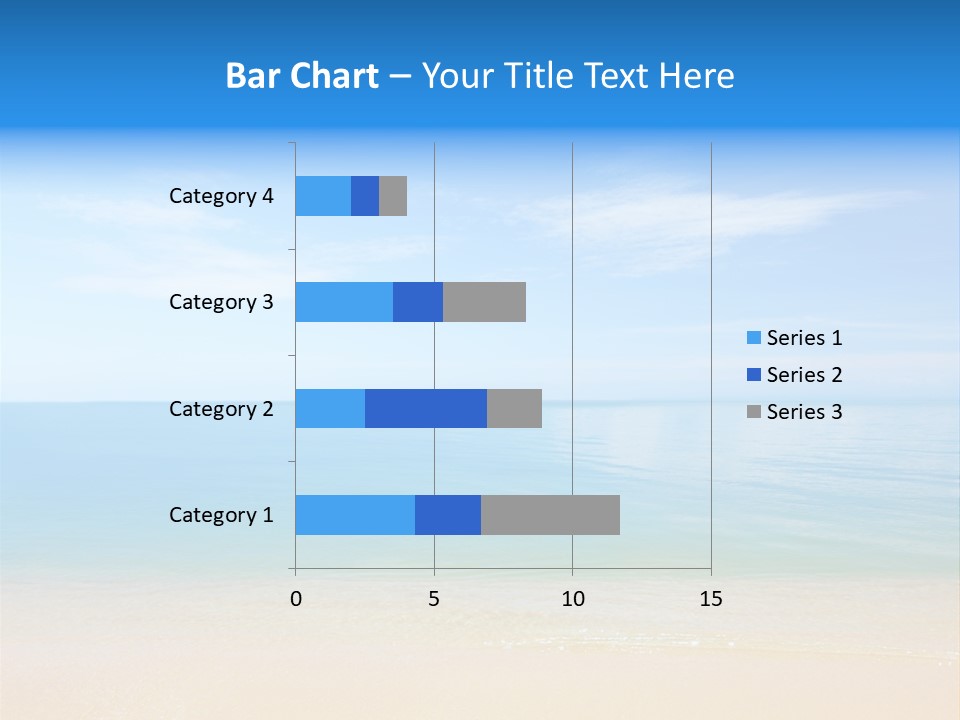 Bar Chart – Your Title Text Here

Category 4
Category 3
Category 2
Category 1

0 5 10 15

Series 1
Series 2
Series 3